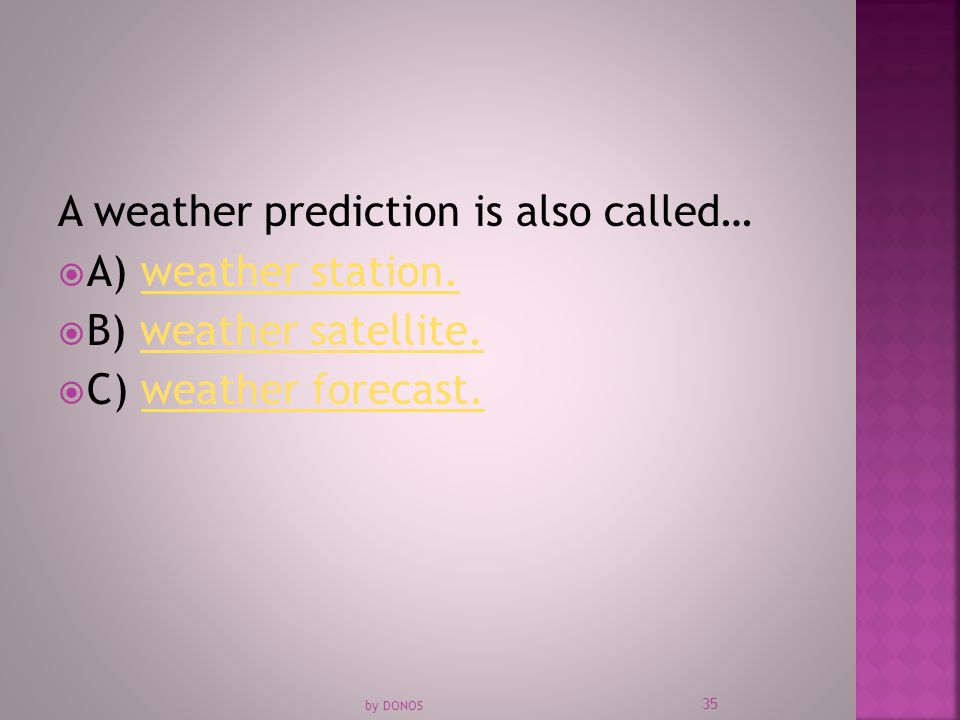 A weather prediction is also called…

A) weather station.

B) weather satellite.

C) weather forecast.

by DONOS

35